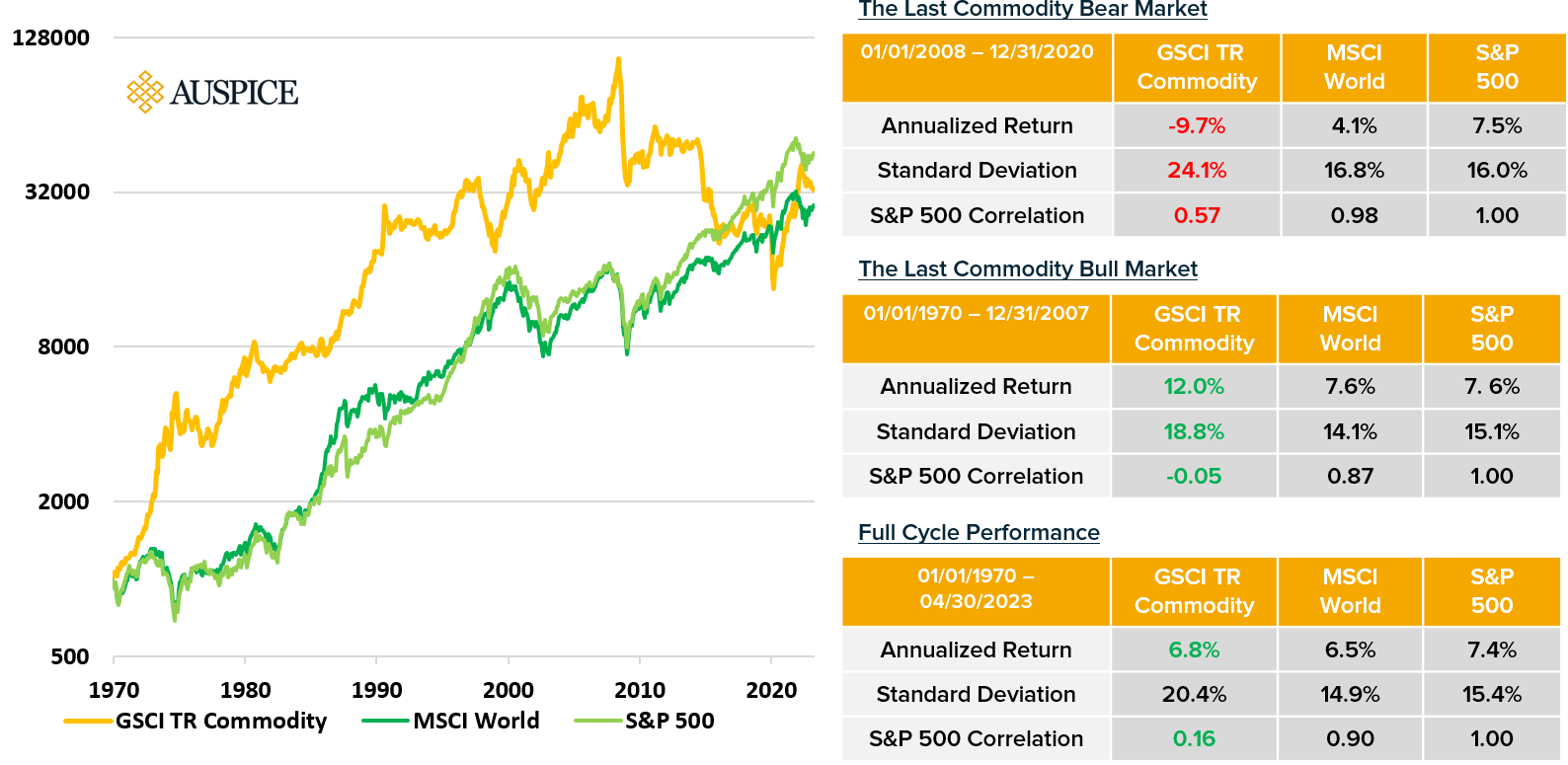 128000
32000
8000
2000
500

AUSPICE

1970 1980 1990 2000 2010 2020

GSCI TR Commodity MSCI World S&P 500

The Last Commodity Bear Market

| 01/01/2008 – 12/31/2020 | GSCI TR Commodity | MSCI World | S&P 500 |
|---|---|---|---|
| Annualized Return | -9.7% | 4.1% | 7.5% |
| Standard Deviation | 24.1% | 16.8% | 16.0% |
| S&P 500 Correlation | 0.57 | 0.98 | 1.00 |

The Last Commodity Bull Market

| 01/01/1970 – 12/31/2007 | GSCI TR Commodity | MSCI World | S&P 500 |
|---|---|---|---|
| Annualized Return | 12.0% | 7.6% | 7. 6% |
| Standard Deviation | 18.8% | 14.1% | 15.1% |
| S&P 500 Correlation | -0.05 | 0.87 | 1.00 |

Full Cycle Performance

| 01/01/1970 – 04/30/2023 | GSCI TR Commodity | MSCI World | S&P 500 |
|---|---|---|---|
| Annualized Return | 6.8% | 6.5% | 7.4% |
| Standard Deviation | 20.4% | 14.9% | 15.4% |
| S&P 500 Correlation | 0.16 | 0.90 | 1.00 |